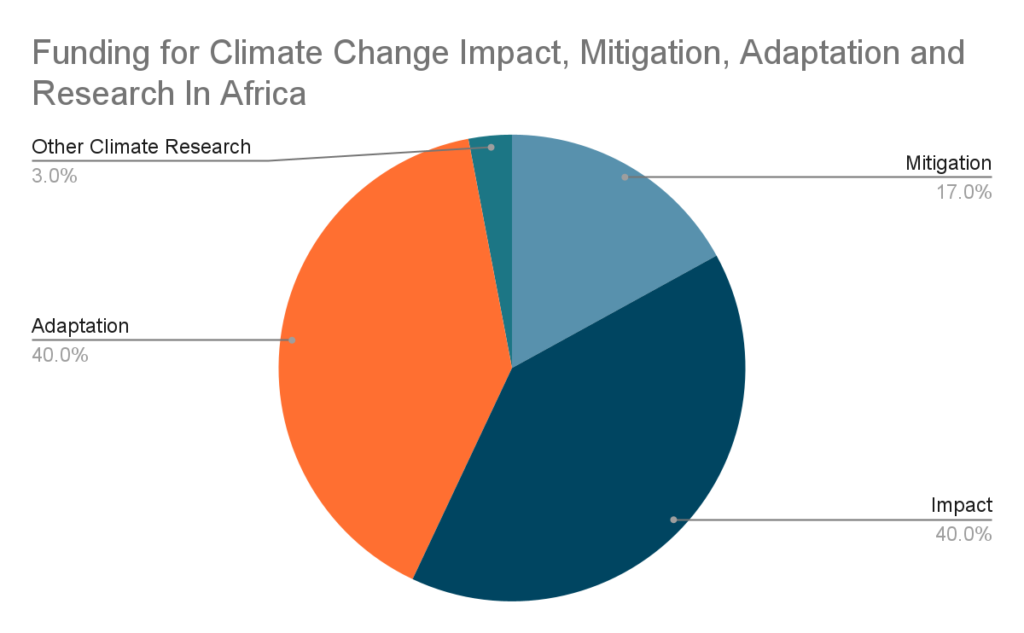 Funding for Climate Change Impact, Mitigation, Adaptation and Research In Africa

Other Climate Research
3.0%

Mitigation
17.0%

Adaptation
40.0%

Impact
40.0%